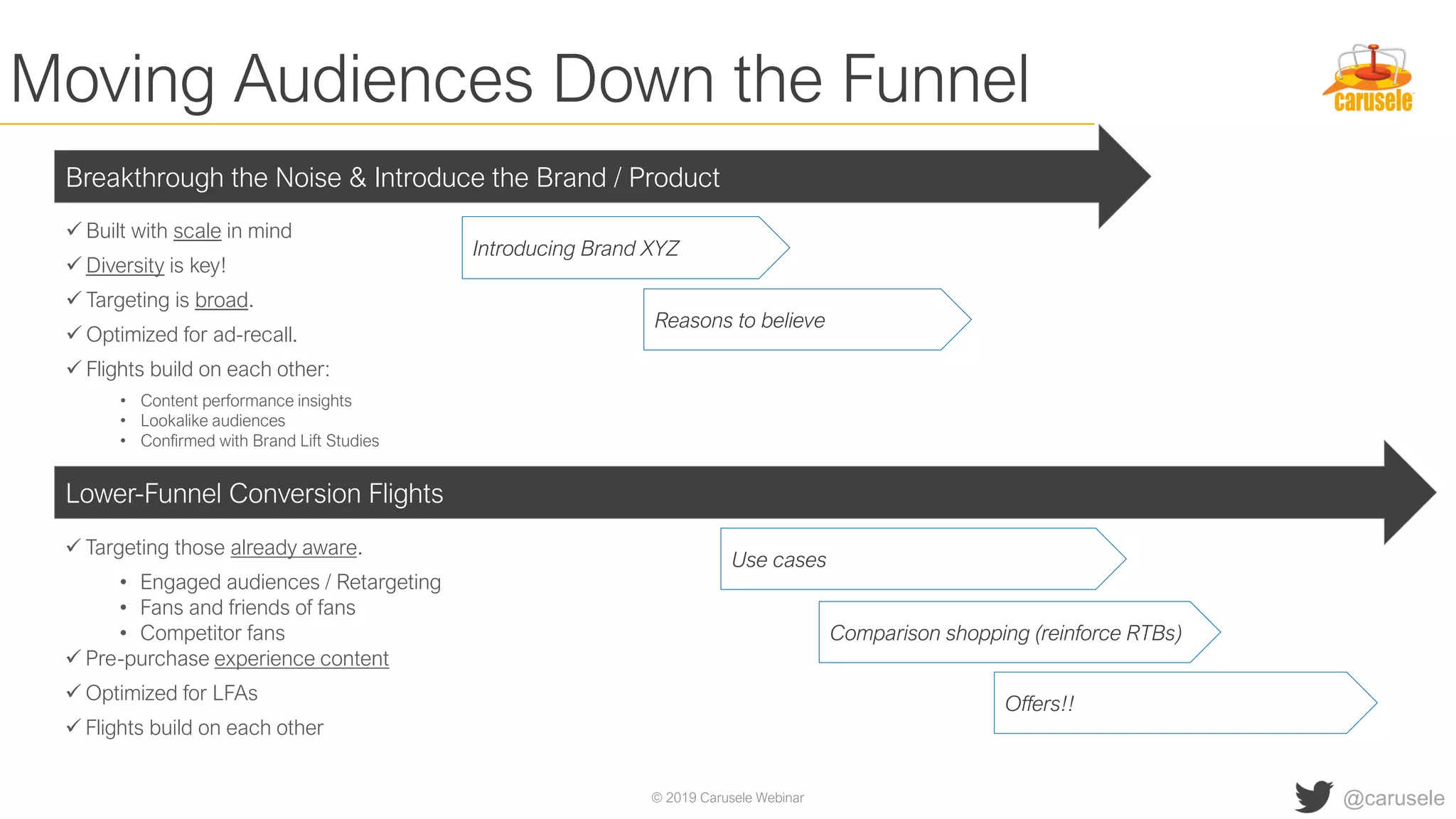 Moving Audiences Down the Funnel

carusele

Breakthrough the Noise & Introduce the Brand / Product

✓ Built with scale in mind
✓ Diversity is key!
✓ Targeting is broad.
✓ Optimized for ad-recall.
✓ Flights build on each other:
• Content performance insights
• Lookalike audiences
• Confirmed with Brand Lift Studies

Introducing Brand XYZ

Reasons to believe

Lower-Funnel Conversion Flights

✓ Targeting those already aware.
• Engaged audiences / Retargeting
• Fans and friends of fans
• Competitor fans
✓ Pre-purchase experience content
✓ Optimized for LFAs
✓ Flights build on each other

Use cases

Comparison shopping (reinforce RTBs)

Offers!!

© 2019 Carusele Webinar

@carusele